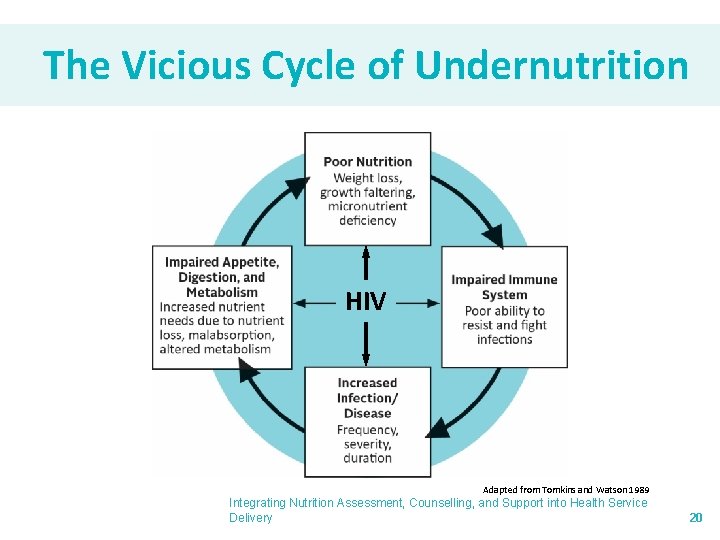 The Vicious Cycle of Undernutrition

Poor Nutrition
Weight loss, growth faltering, micronutrient deficiency

Impaired Immune System
Poor ability to resist and fight infections

Increased Infection/ Disease
Frequency, severity, duration

Impaired Appetite, Digestion, and Metabolism
Increased nutrient needs due to nutrient loss, malabsorption, altered metabolism

HIV

Adapted from Tomkins and Watson 1989

Integrating Nutrition Assessment, Counselling, and Support into Health Service Delivery

20